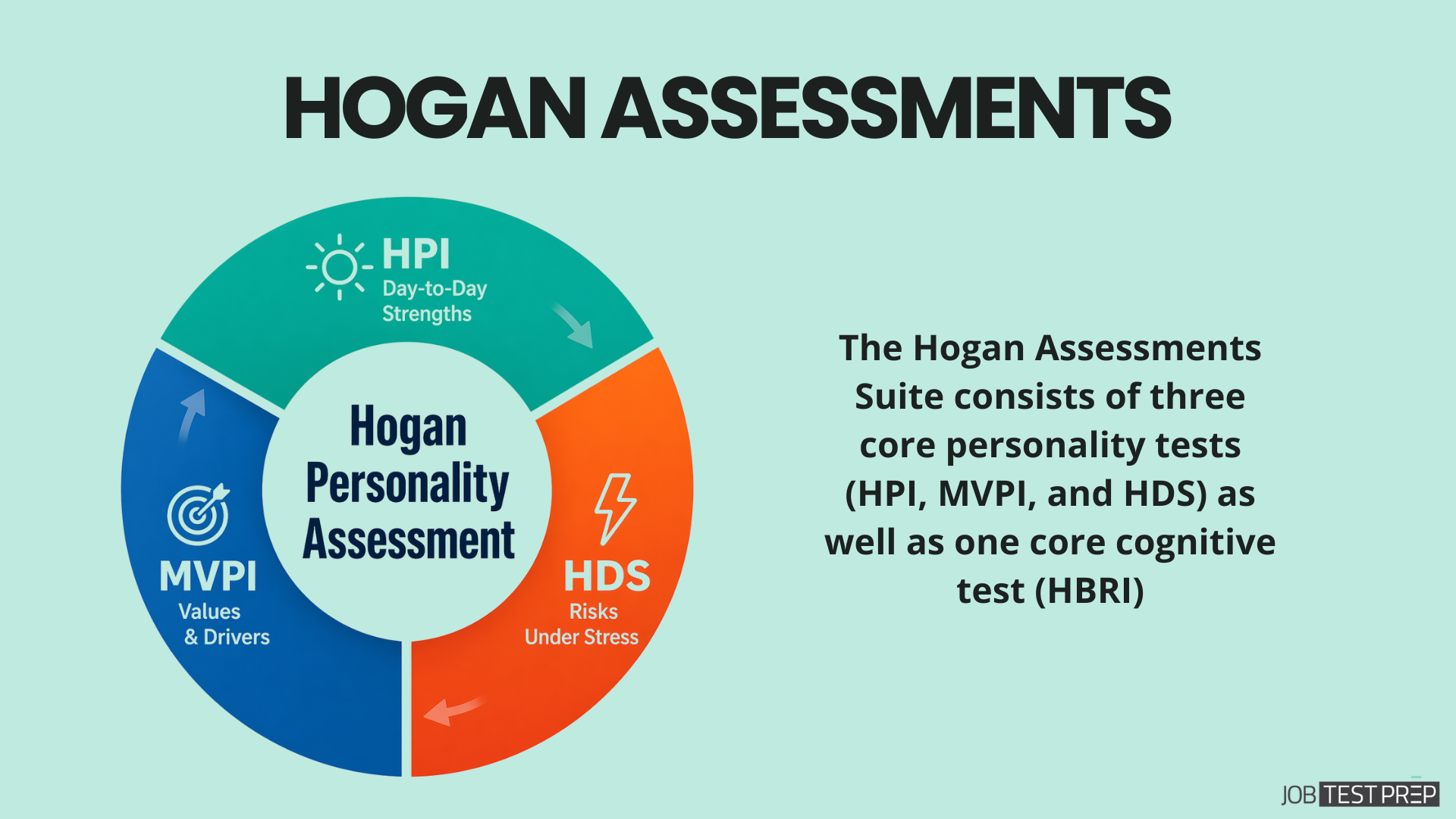 HOGAN ASSESSMENTS

HPI
Day-to-Day Strengths

Hogan Personality Assessment

MVPI
Values & Drivers

HDS
Risks Under Stress

The Hogan Assessments Suite consists of three core personality tests (HPI, MVPI, and HDS) as well as one core cognitive test (HBRI)

JOB TEST PREP